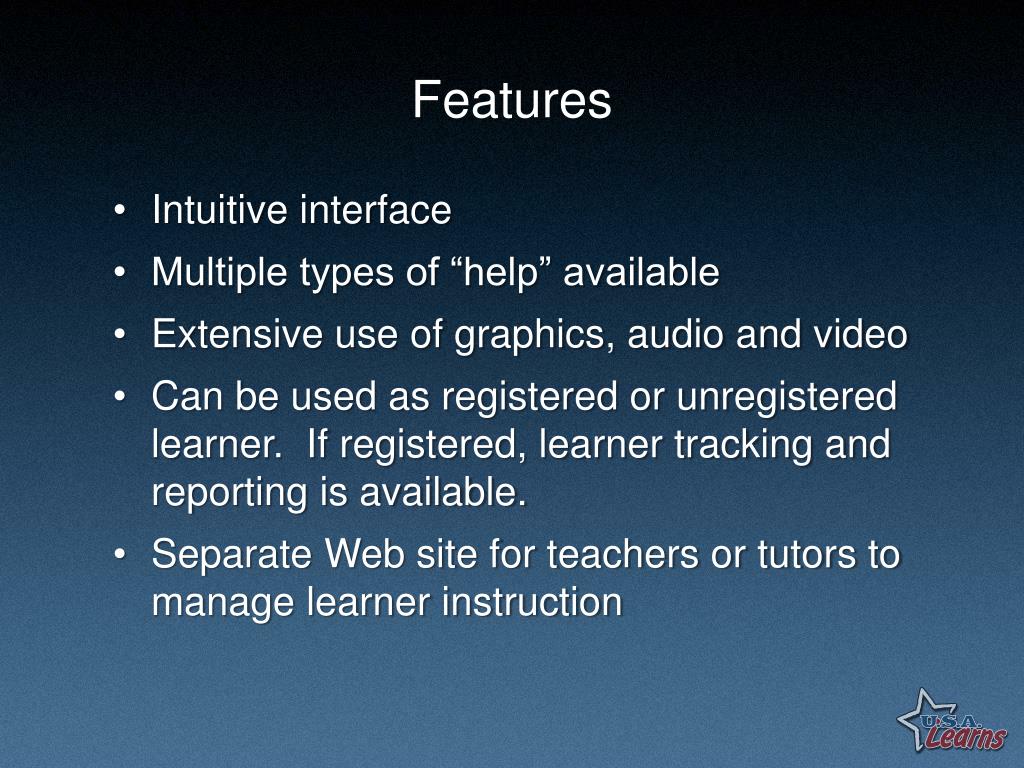 Features

• Intuitive interface
• Multiple types of “help” available
• Extensive use of graphics, audio and video
• Can be used as registered or unregistered learner. If registered, learner tracking and reporting is available.
• Separate Web site for teachers or tutors to manage learner instruction

U.S.A. Learns